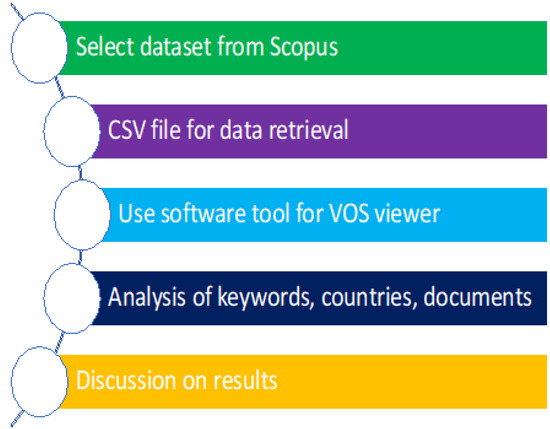 Select dataset from Scopus

CSV file for data retrieval

Use software tool for VOS viewer

Analysis of keywords, countries, documents

Discussion on results